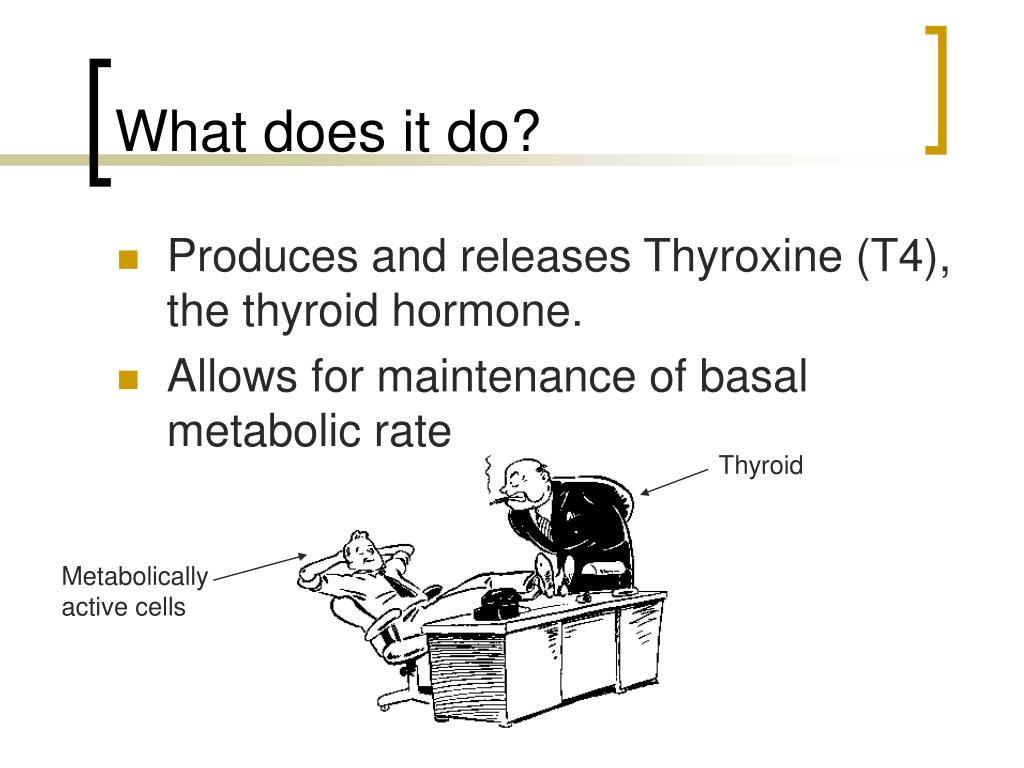 What does it do?

Produces and releases Thyroxine (T4), the thyroid hormone.

Allows for maintenance of basal metabolic rate

Thyroid

Metabolically active cells